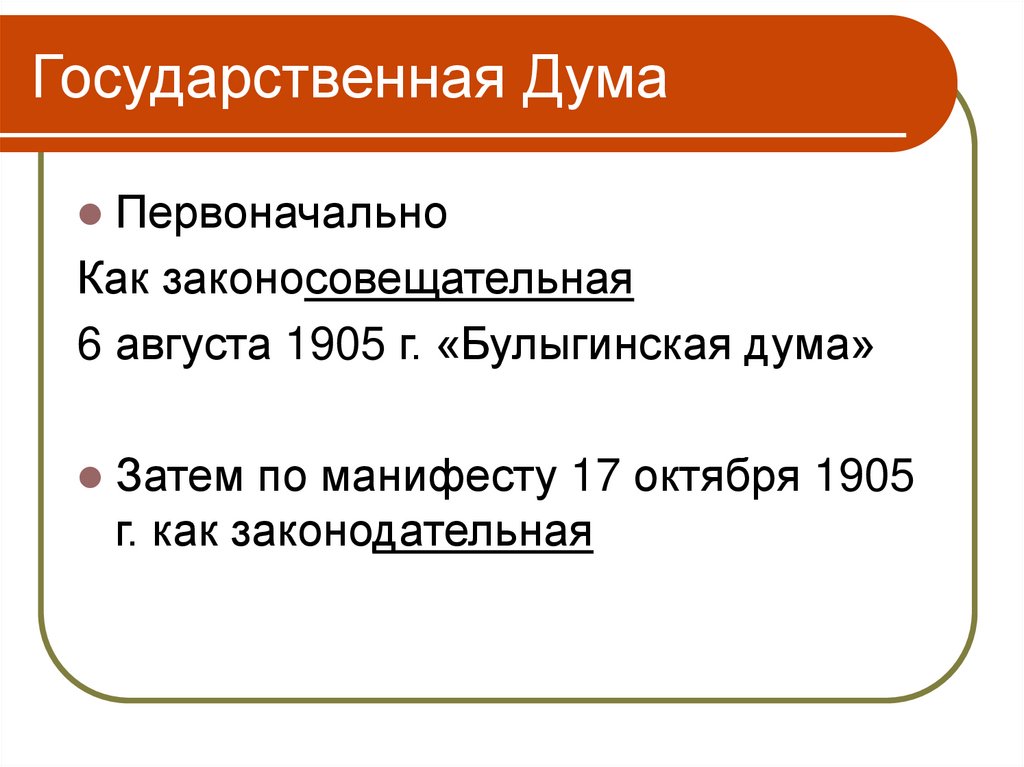 Государственная Дума

Первоначально

Как законосовещательная

6 августа 1905 г. «Булыгинская дума»

Затем по манифесту 17 октября 1905 г. как законодательная